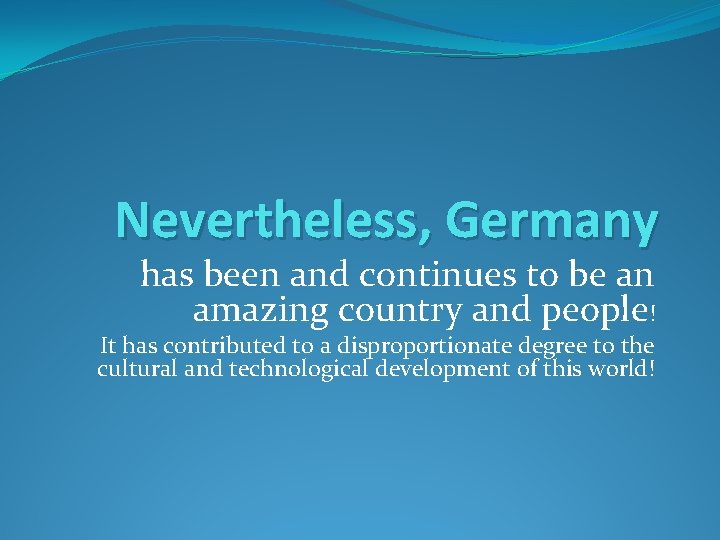 Nevertheless, Germany

has been and continues to be an amazing country and people!

It has contributed to a disproportionate degree to the cultural and technological development of this world!